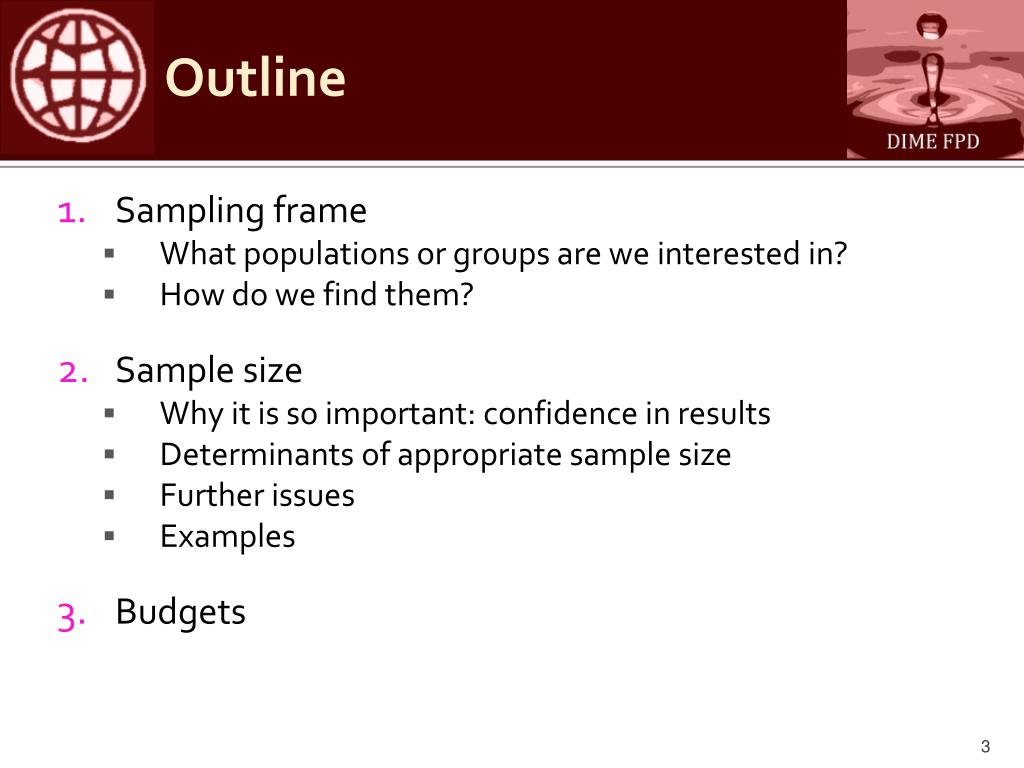 Outline

DIME FPD

1. Sampling frame
▪ What populations or groups are we interested in?
▪ How do we find them?

2. Sample size
▪ Why it is so important: confidence in results
▪ Determinants of appropriate sample size
▪ Further issues
▪ Examples

3. Budgets

3